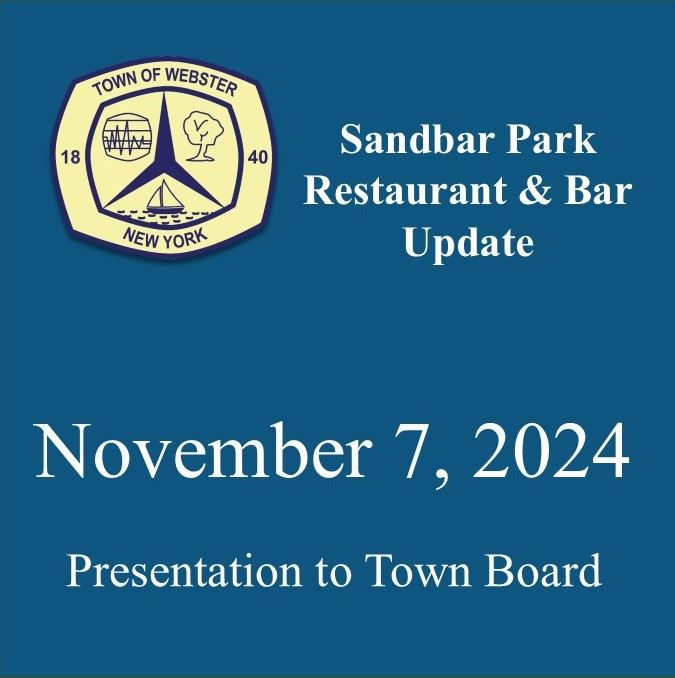 TOWN OF WEBSTER
18 40
NEW YORK

Sandbar Park
Restaurant & Bar
Update

November 7, 2024

Presentation to Town Board